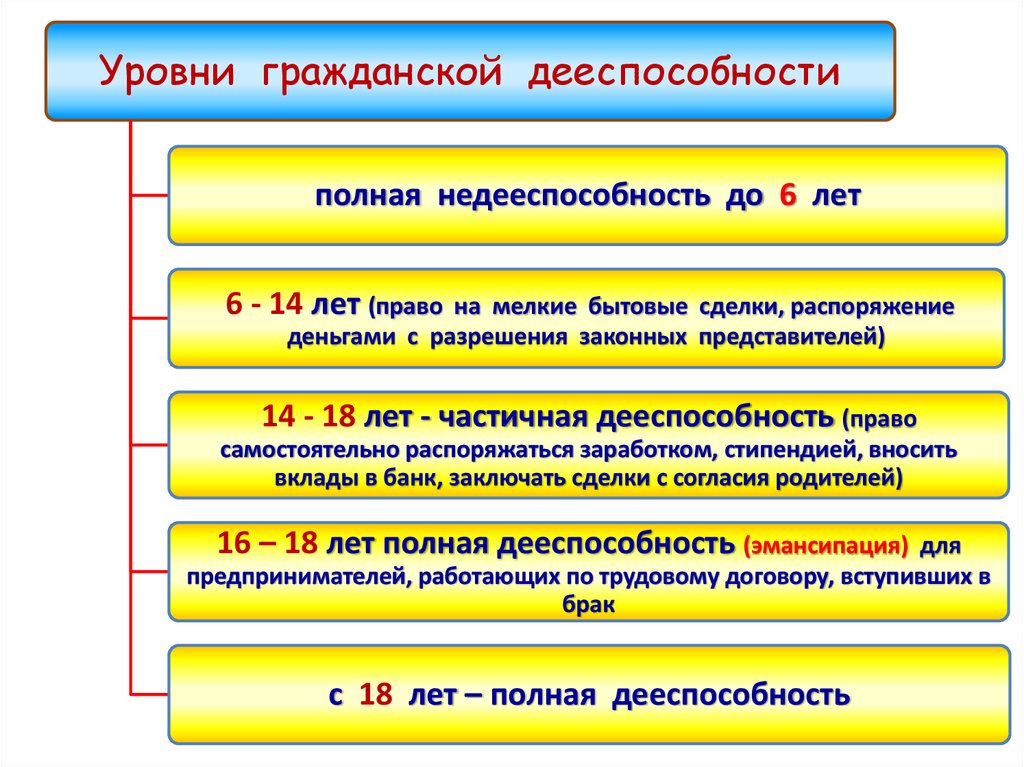 Уровни гражданской дееспособности

полная недееспособность до 6 лет

6 - 14 лет (право на мелкие бытовые сделки, распоряжение деньгами с разрешения законных представителей)

14 - 18 лет - частичная дееспособность (право самостоятельно распоряжаться заработком, стипендией, вносить вклады в банк, заключать сделки с согласия родителей)

16 – 18 лет полная дееспособность (эмансипация) для предпринимателей, работающих по трудовому договору, вступивших в брак

с 18 лет – полная дееспособность